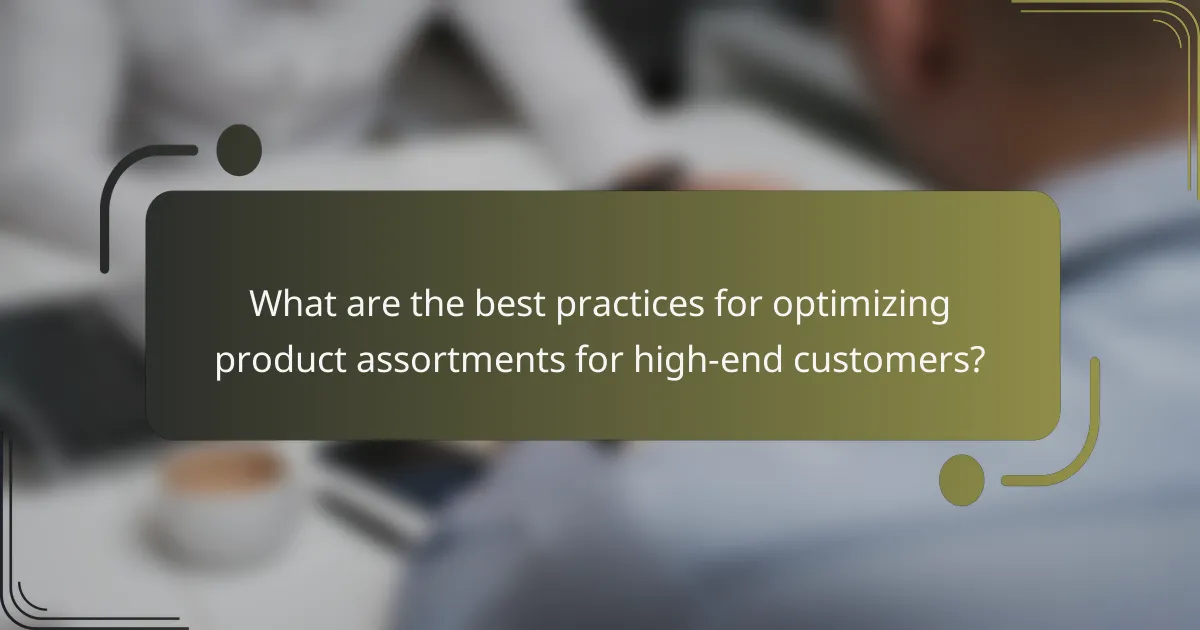 What are the best practices for optimizing product assortments for high-end customers?